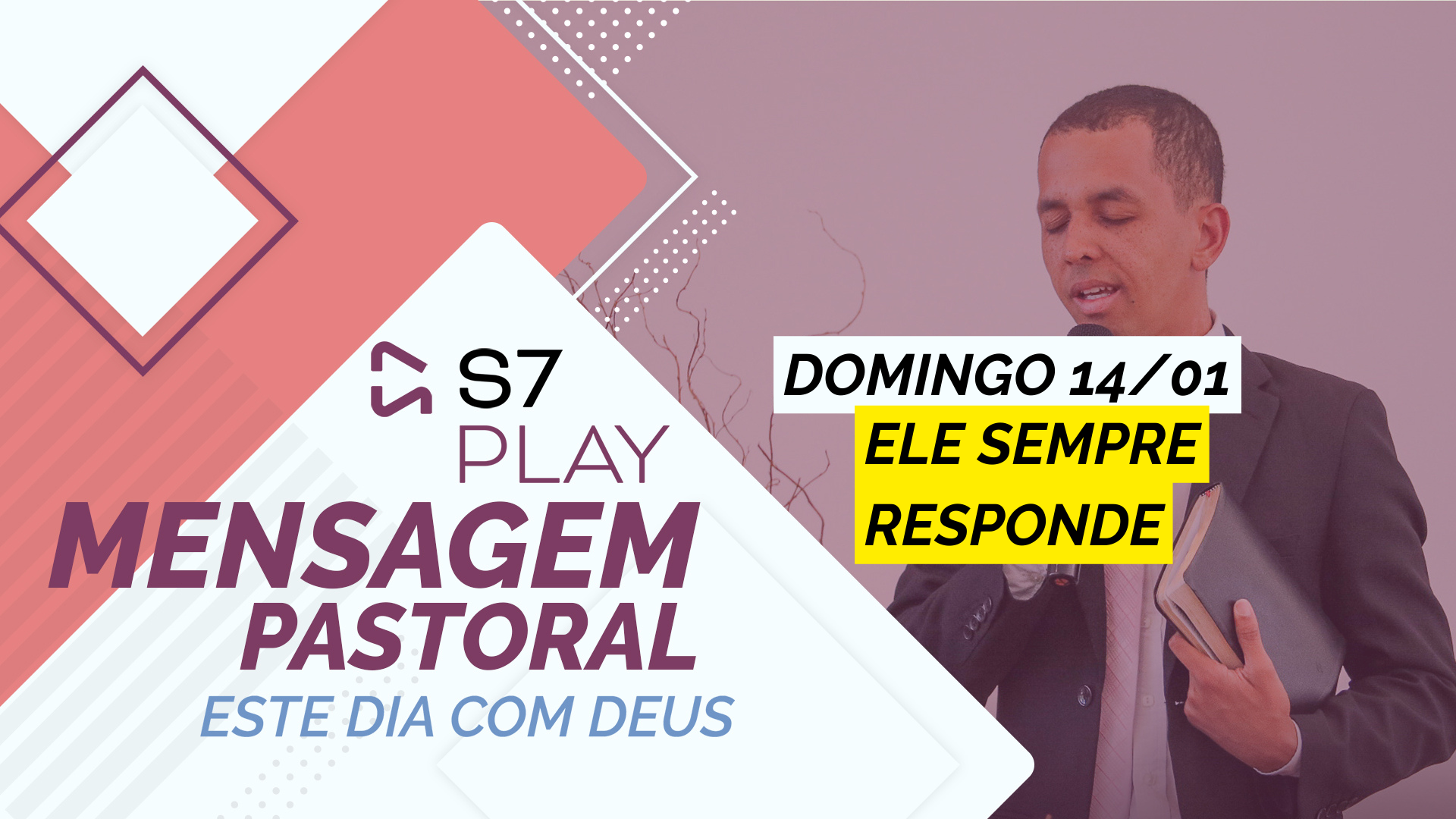 S7
PLAY
MENSAGEM
PASTORAL
ESTE DIA COM DEUS

DOMINGO 14/01
ELE SEMPRE
RESPONDE